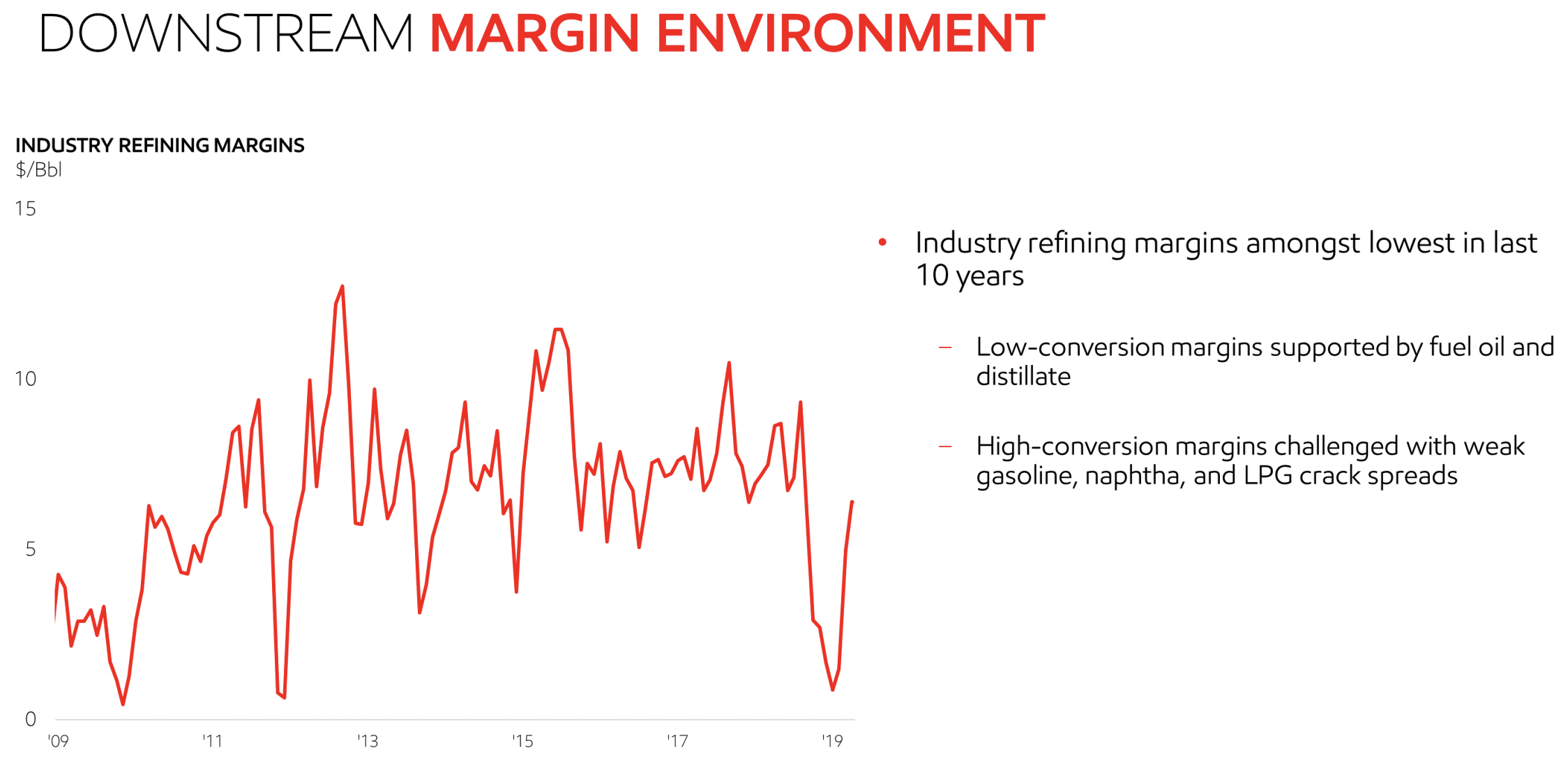 DOWNSTREAM MARGIN ENVIRONMENT

INDUSTRY REFINING MARGINS
$/Bbl

15
10
5
0

'09
'11
'13
'15
'17
'19

• Industry refining margins amongst lowest in last 10 years

– Low-conversion margins supported by fuel oil and distillate

– High-conversion margins challenged with weak gasoline, naphtha, and LPG crack spreads